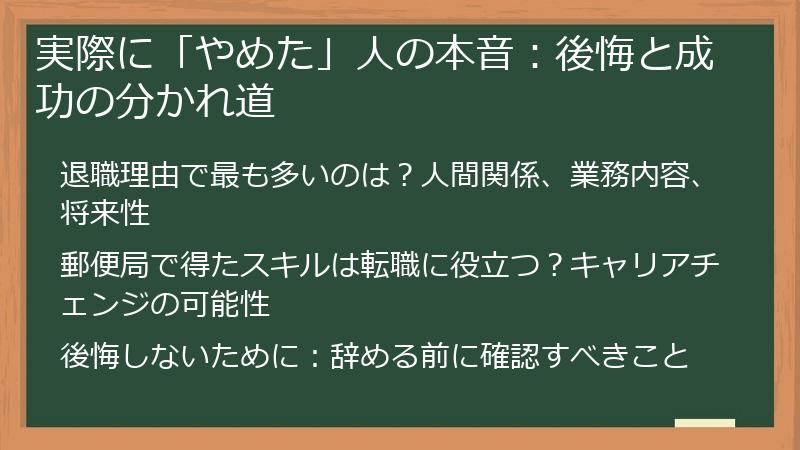 実際に「やめた」人の本音：後悔と成功の分かれ道

退職理由で最も多いのは？人間関係、業務内容、将来性

郵便局で得たスキルは転職に役立つ？キャリアチェンジの可能性

後悔しないために：辞める前に確認すべきこと